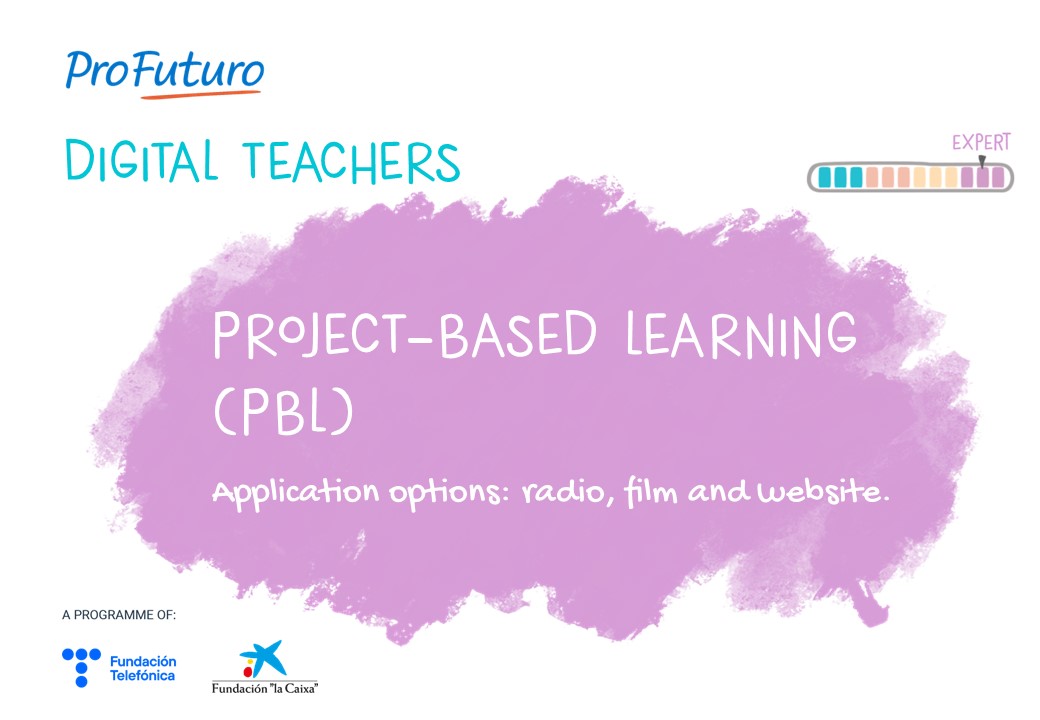 ProFuturo

DIGITAL TEACHERS

EXPERT

PROJECT-BASED LEARNING (PBL)

Application options: radio, film and website.

A PROGRAMME OF:

Fundación Telefónica

Fundación "la Caixa"